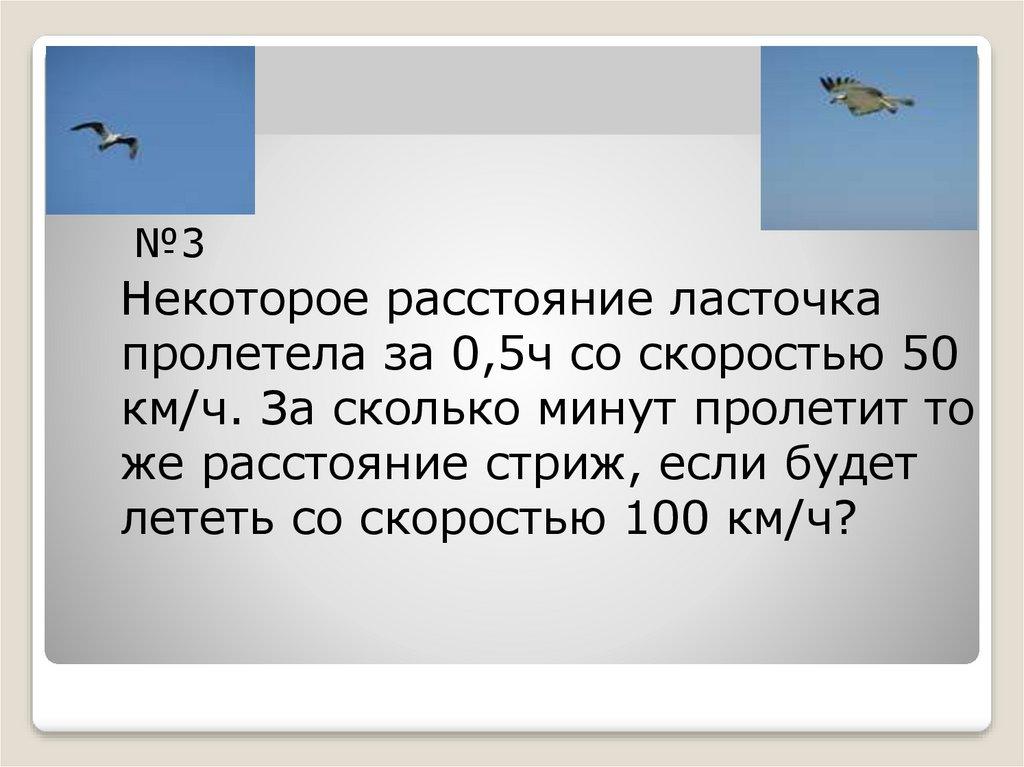 №3

Некоторое расстояние ласточка пролетела за 0,5ч со скоростью 50 км/ч. За сколько минут пролетит то же расстояние стриж, если будет лететь со скоростью 100 км/ч?